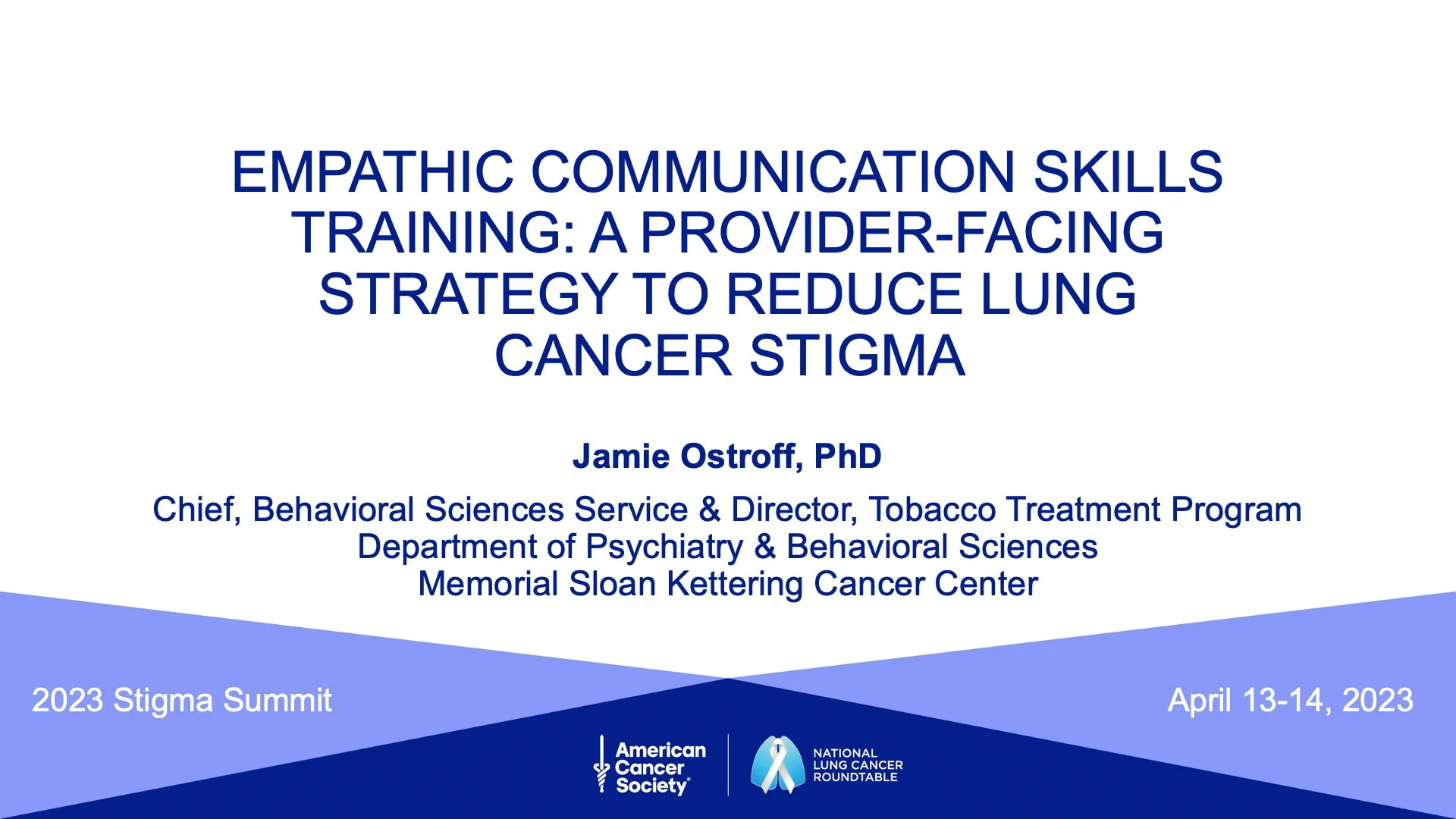 EMPATHIC COMMUNICATION SKILLS TRAINING: A PROVIDER-FACING STRATEGY TO REDUCE LUNG CANCER STIGMA

Jamie Ostroff, PhD

Chief, Behavioral Sciences Service & Director, Tobacco Treatment Program
Department of Psychiatry & Behavioral Sciences
Memorial Sloan Kettering Cancer Center

2023 Stigma Summit

April 13-14, 2023

American Cancer Society®

NATIONAL LUNG CANCER ROUNDTABLE